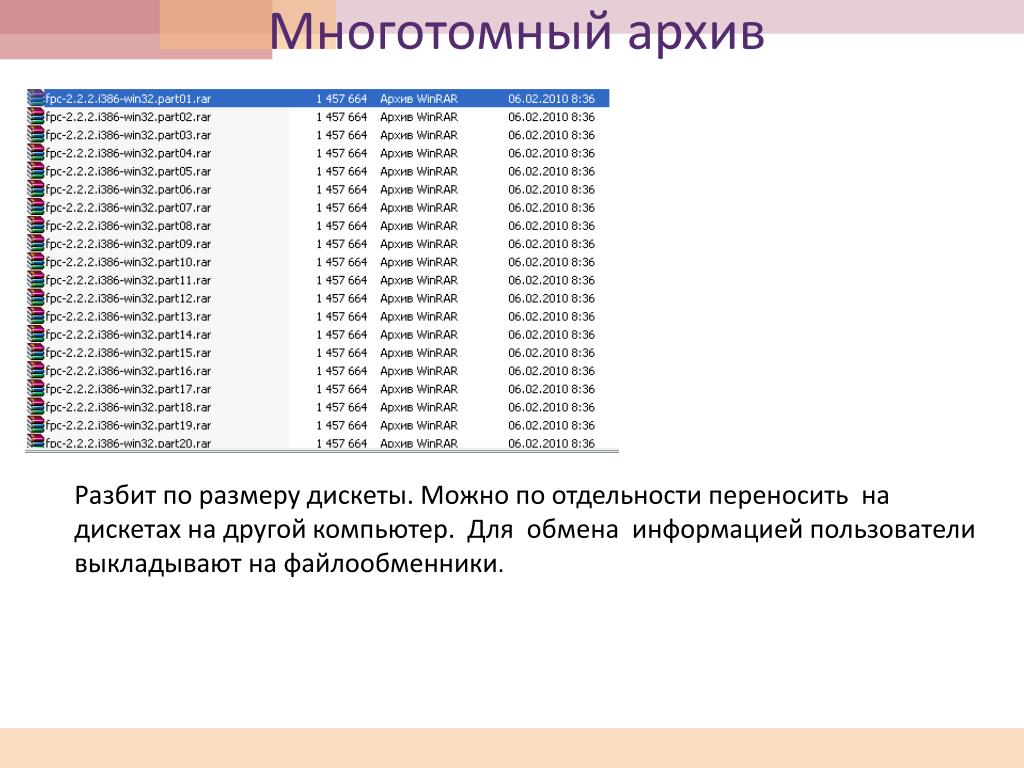 Многотомный архив

| | | | |
|---|---|---|---|
| fpc-2.2.2.i386-win32.part01.rar | 1 457 664 | Архив WinRAR | 06.02.2010 8:36 |
| fpc-2.2.2.i386-win32.part02.rar | 1 457 664 | Архив WinRAR | 06.02.2010 8:36 |
| fpc-2.2.2.i386-win32.part03.rar | 1 457 664 | Архив WinRAR | 06.02.2010 8:36 |
| fpc-2.2.2.i386-win32.part04.rar | 1 457 664 | Архив WinRAR | 06.02.2010 8:36 |
| fpc-2.2.2.i386-win32.part05.rar | 1 457 664 | Архив WinRAR | 06.02.2010 8:36 |
| fpc-2.2.2.i386-win32.part06.rar | 1 457 664 | Архив WinRAR | 06.02.2010 8:36 |
| fpc-2.2.2.i386-win32.part07.rar | 1 457 664 | Архив WinRAR | 06.02.2010 8:36 |
| fpc-2.2.2.i386-win32.part08.rar | 1 457 664 | Архив WinRAR | 06.02.2010 8:36 |
| fpc-2.2.2.i386-win32.part09.rar | 1 457 664 | Архив WinRAR | 06.02.2010 8:36 |
| fpc-2.2.2.i386-win32.part10.rar | 1 457 664 | Архив WinRAR | 06.02.2010 8:36 |
| fpc-2.2.2.i386-win32.part11.rar | 1 457 664 | Архив WinRAR | 06.02.2010 8:36 |
| fpc-2.2.2.i386-win32.part12.rar | 1 457 664 | Архив WinRAR | 06.02.2010 8:36 |
| fpc-2.2.2.i386-win32.part13.rar | 1 457 664 | Архив WinRAR | 06.02.2010 8:36 |
| fpc-2.2.2.i386-win32.part14.rar | 1 457 664 | Архив WinRAR | 06.02.2010 8:36 |
| fpc-2.2.2.i386-win32.part15.rar | 1 457 664 | Архив WinRAR | 06.02.2010 8:36 |
| fpc-2.2.2.i386-win32.part16.rar | 1 457 664 | Архив WinRAR | 06.02.2010 8:36 |
| fpc-2.2.2.i386-win32.part17.rar | 1 457 664 | Архив WinRAR | 06.02.2010 8:36 |
| fpc-2.2.2.i386-win32.part18.rar | 1 457 664 | Архив WinRAR | 06.02.2010 8:36 |
| fpc-2.2.2.i386-win32.part19.rar | 1 457 664 | Архив WinRAR | 06.02.2010 8:36 |
| fpc-2.2.2.i386-win32.part20.rar | 1 457 664 | Архив WinRAR | 06.02.2010 8:36 |

Разбит по размеру дискеты. Можно по отдельности переносить на дискетах на другой компьютер. Для обмена информацией пользователи выкладывают на файлообменники.